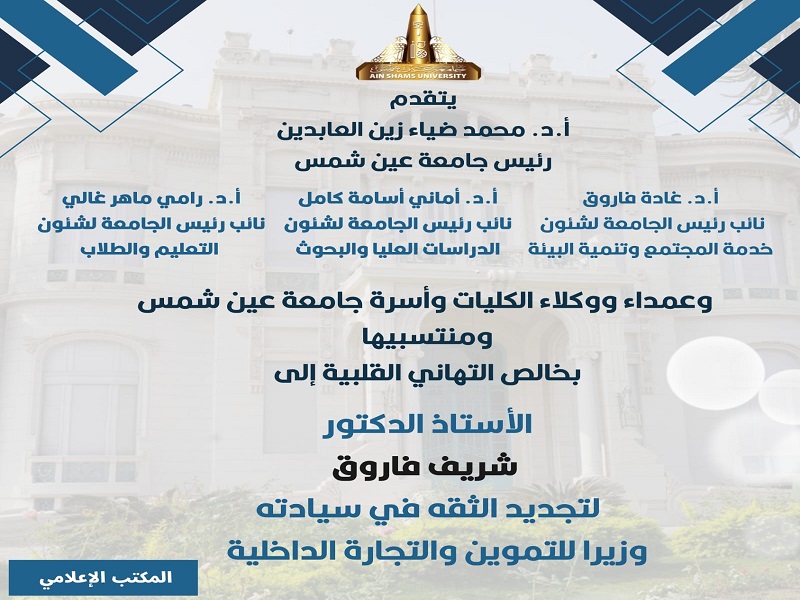 AIN SHAMS UNIVERSITY

يتقدم
أ.د. محمد ضياء زين العابدين
رئيس جامعة عين شمس

أ.د. غادة فاروق
نائب رئيس الجامعة لشئون خدمة المجتمع وتنمية البيئة

أ.د. أماني أسامة كامل
نائب رئيس الجامعة لشئون الدراسات العليا والبحوث

أ.د. رامي ماهر غالي
نائب رئيس الجامعة لشئون التعليم والطلاب

وعمداء ووكلاء الكليات وأسرة جامعة عين شمس ومنتسبيها
بخالص التهاني القلبية إلى

الأستاذ الدكتور
شريف فاروق
لتجديد الثقه في سيادته
وزيرا للتموين والتجارة الداخلية

المكتب الإعلامي